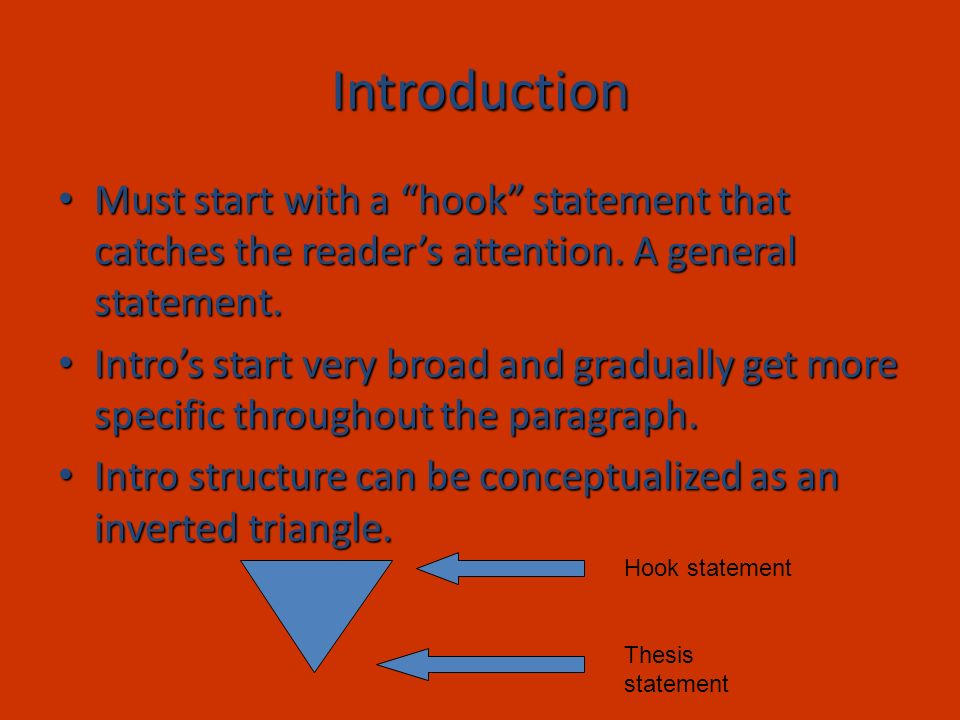 Introduction

• Must start with a “hook” statement that catches the reader’s attention. A general statement.

• Intro’s start very broad and gradually get more specific throughout the paragraph.

• Intro structure can be conceptualized as an inverted triangle.

Hook statement

Thesis statement